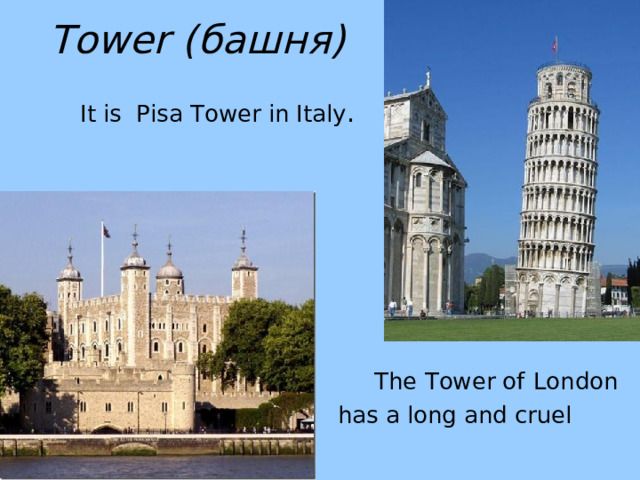 Tower (башня)

It is Pisa Tower in Italy.

The Tower of London has a long and cruel